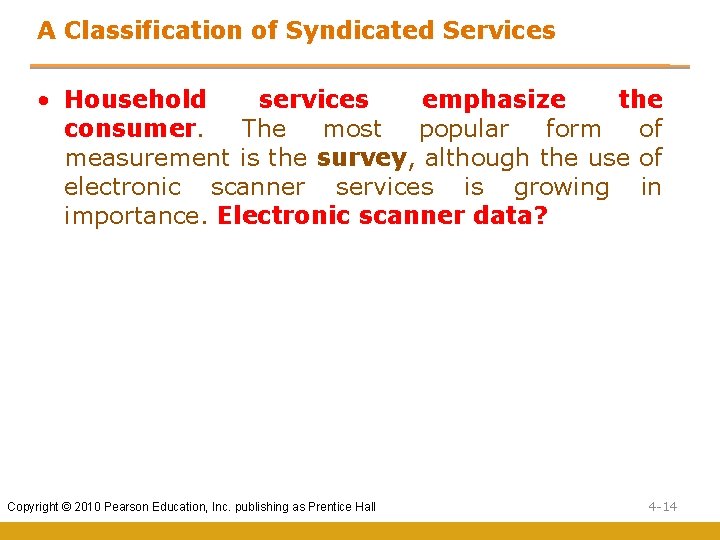 A Classification of Syndicated Services

• Household services emphasize the consumer. The most popular form of measurement is the survey, although the use of electronic scanner services is growing in importance. Electronic scanner data?

Copyright © 2010 Pearson Education, Inc. publishing as Prentice Hall

4-14